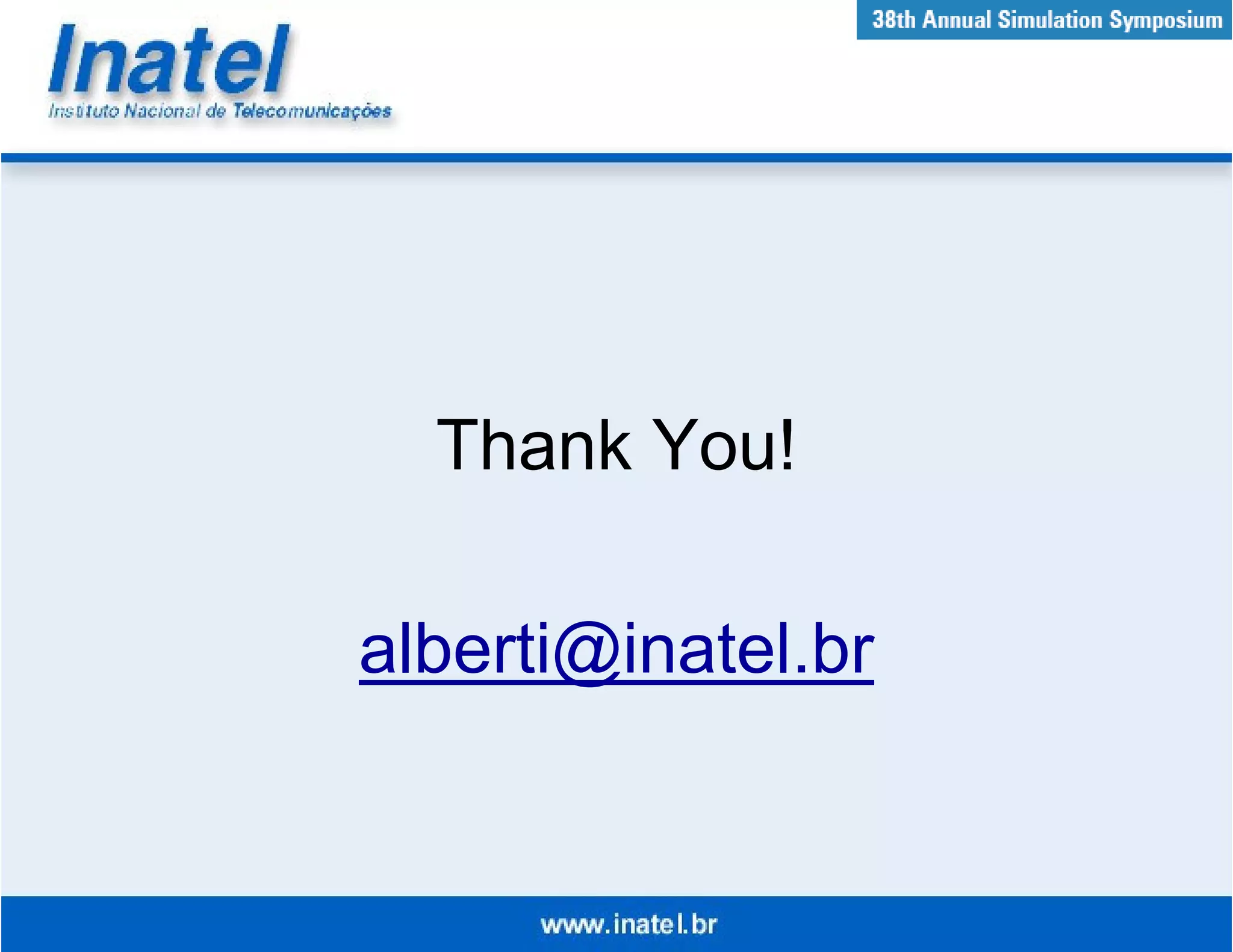 Inatel
Instituto Nacional de Telecomunicações

38th Annual Simulation Symposium

Thank You!

alberti@inatel.br

www.inatel.br